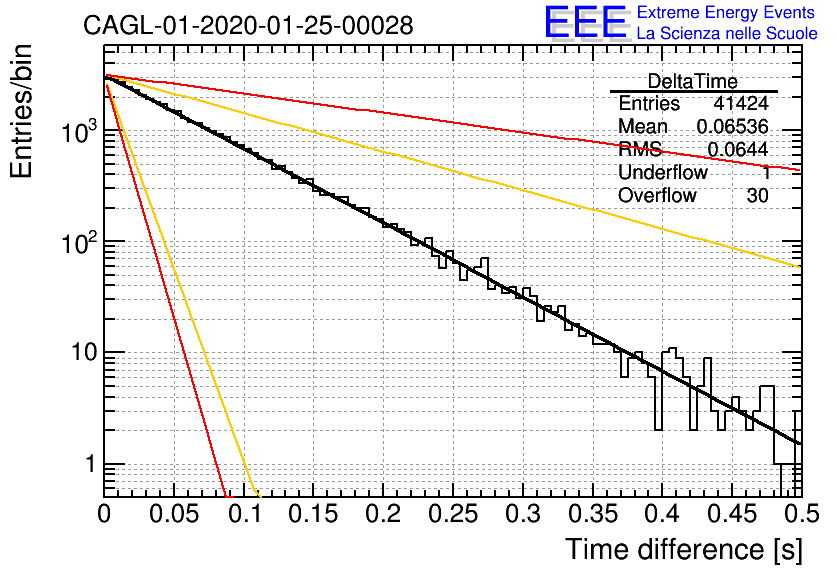 CAGL-01-2020-01-25-00028

EEE Extreme Energy Events
La Scienza nelle Scuole

| DeltaTime | |
|---|---|
| Entries | 41424 |
| Mean | 0.06536 |
| RMS | 0.0644 |
| Underflow | 1 |
| Overflow | 30 |

Entries/bin

$10^3$

$10^2$

10

1

0 0.05 0.1 0.15 0.2 0.25 0.3 0.35 0.4 0.45 0.5

Time difference [s]